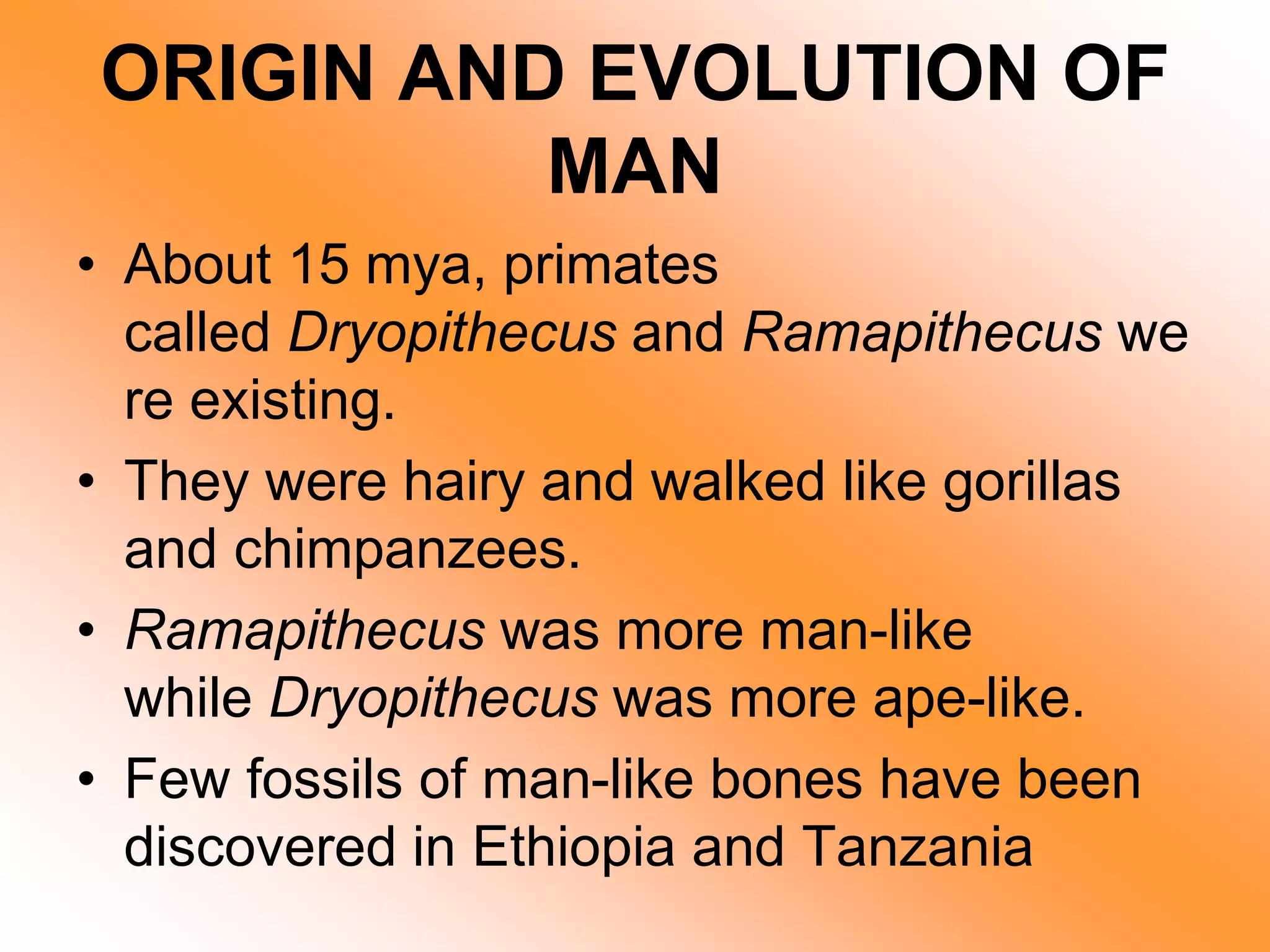 ORIGIN AND EVOLUTION OF MAN

• About 15 mya, primates called Dryopithecus and Ramapithecus we re existing.
• They were hairy and walked like gorillas and chimpanzees.
• Ramapithecus was more man-like while Dryopithecus was more ape-like.
• Few fossils of man-like bones have been discovered in Ethiopia and Tanzania